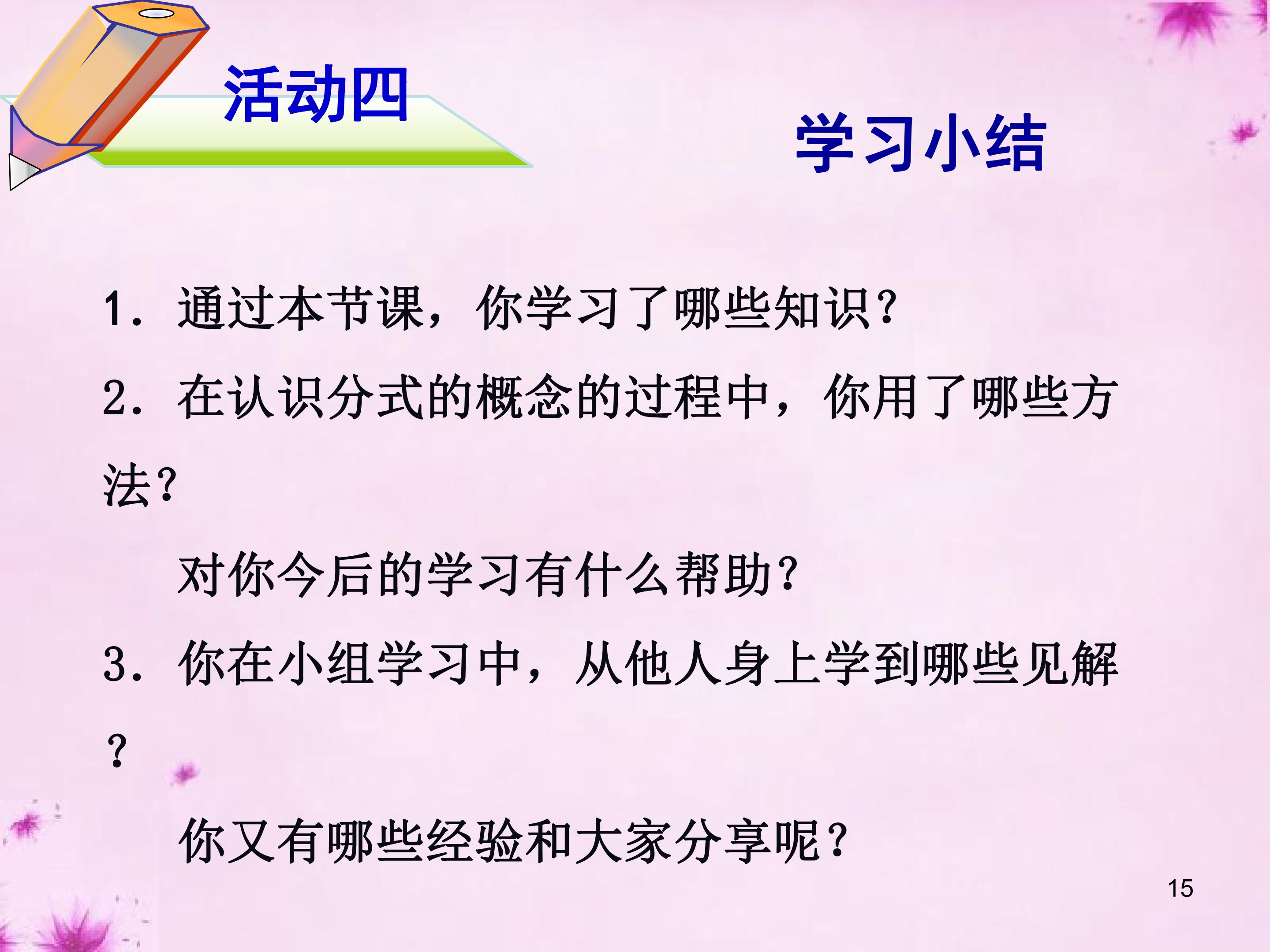 活动四

学习小结

1.通过本节课，你学习了哪些知识？

2.在认识分式的概念的过程中，你用了哪些方法？

对你今后的学习有什么帮助？

3.你在小组学习中，从他人身上学到哪些见解？

你又有哪些经验和大家分享呢？

15